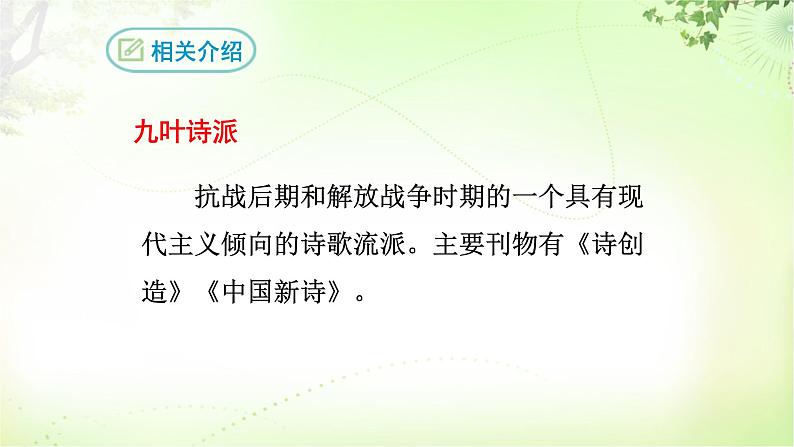 相关介绍

九叶诗派

抗战后期和解放战争时期的一个具有现代主义倾向的诗歌流派。主要刊物有《诗创造》《中国新诗》。